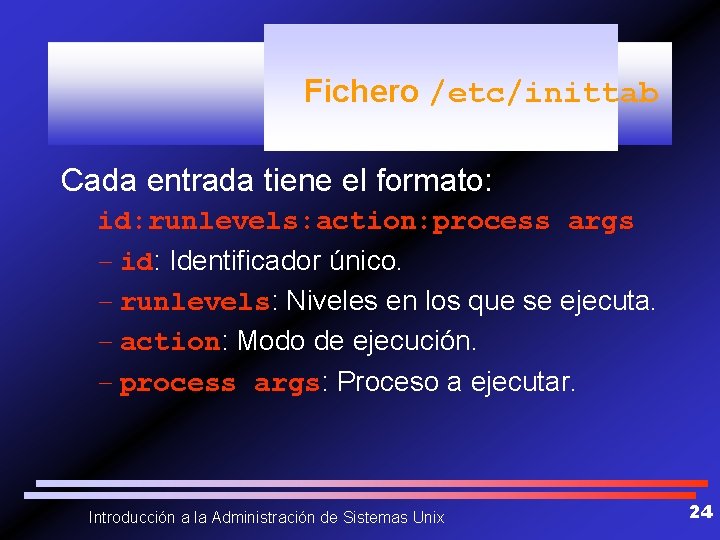 Fichero /etc/inittab

Cada entrada tiene el formato:

id:runlevels:action:process args

– id: Identificador único.

– runlevels: Niveles en los que se ejecuta.

– action: Modo de ejecución.

– process args: Proceso a ejecutar.

Introducción a la Administración de Sistemas Unix

24